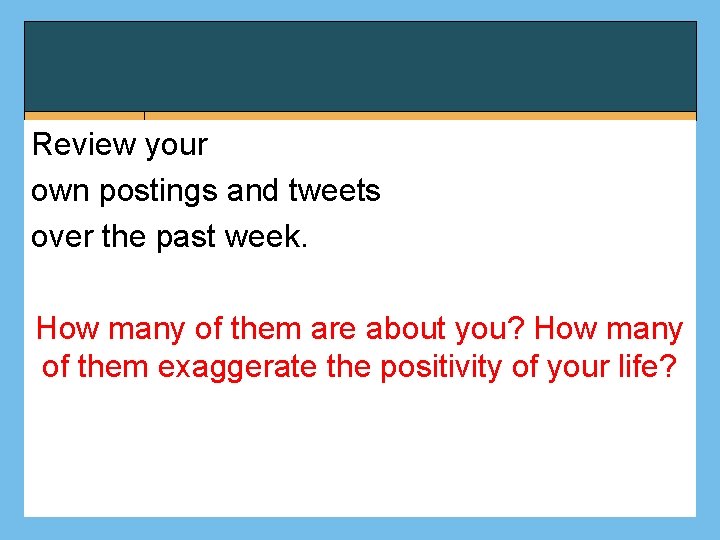 Review your
own postings and tweets
over the past week.

How many of them are about you? How many of them exaggerate the positivity of your life?